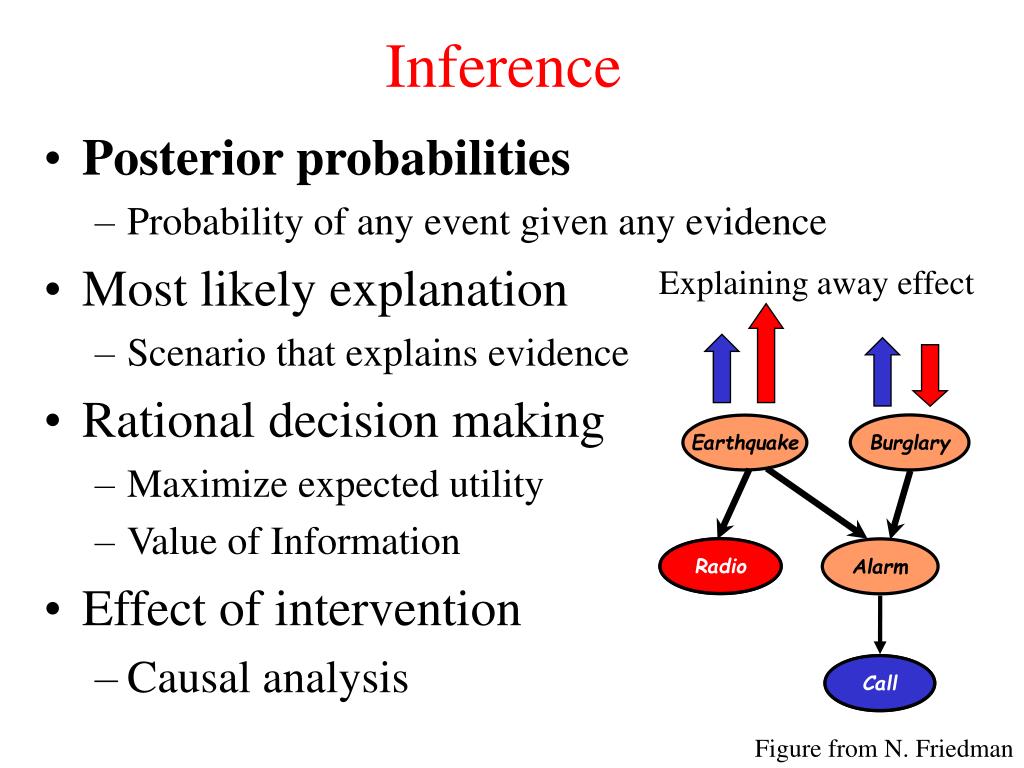 Inference

• Posterior probabilities
– Probability of any event given any evidence
• Most likely explanation
– Scenario that explains evidence
• Rational decision making
– Maximize expected utility
– Value of Information
• Effect of intervention
– Causal analysis

Explaining away effect

Earthquake
Burglary
Radio
Alarm
Call

Figure from N. Friedman